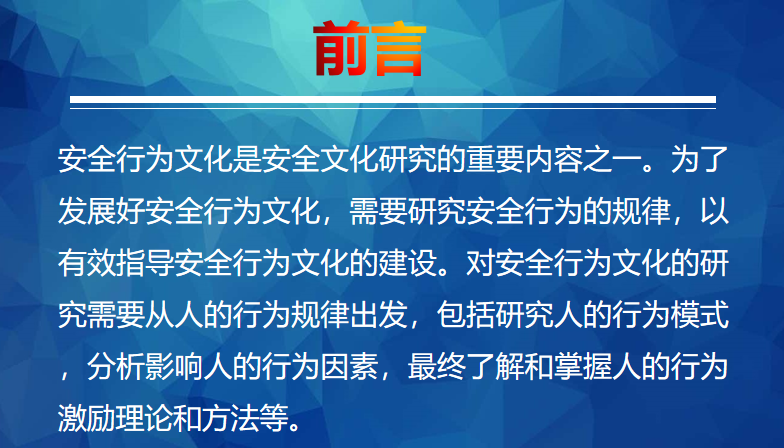 前言

安全行为文化是安全文化研究的重要内容之一。为了发展好安全行为文化，需要研究安全行为的规律，以有效指导安全行为文化的建设。对安全行为文化的研究需要从人的行为规律出发，包括研究人的行为模式，分析影响人的行为因素，最终了解和掌握人的行为激励理论和方法等。